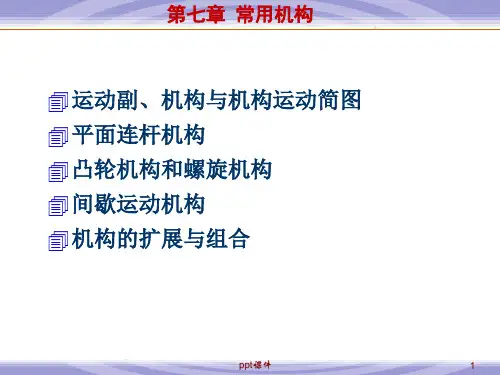 第七章 常用机构

运动副、机构与机构运动简图
平面连杆机构
凸轮机构和螺旋机构
间歇运动机构
机构的扩展与组合

ppt课件

1